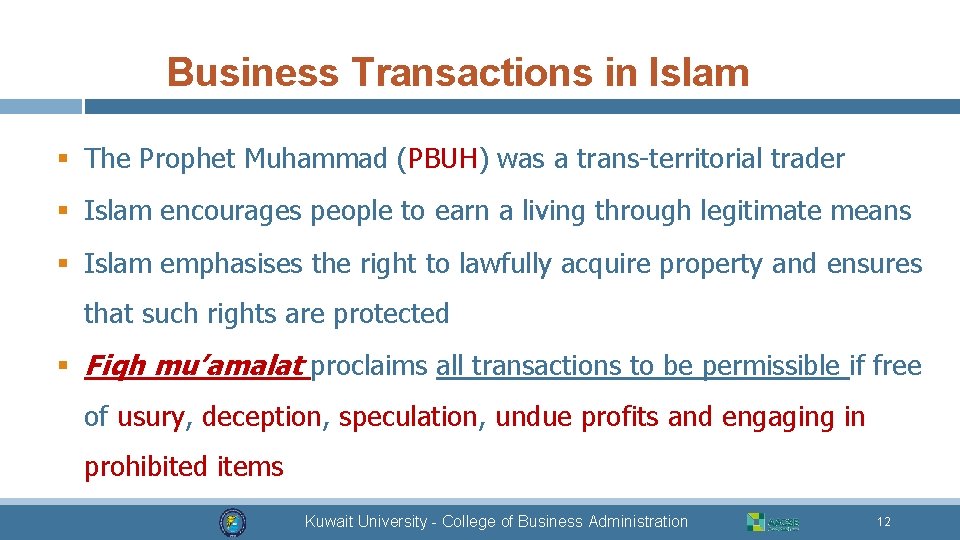 Business Transactions in Islam

▪ The Prophet Muhammad (PBUH) was a trans-territorial trader

▪ Islam encourages people to earn a living through legitimate means

▪ Islam emphasises the right to lawfully acquire property and ensures that such rights are protected

▪ Fiqh mu'amalat proclaims all transactions to be permissible if free of usury, deception, speculation, undue profits and engaging in prohibited items

Kuwait University - College of Business Administration

12